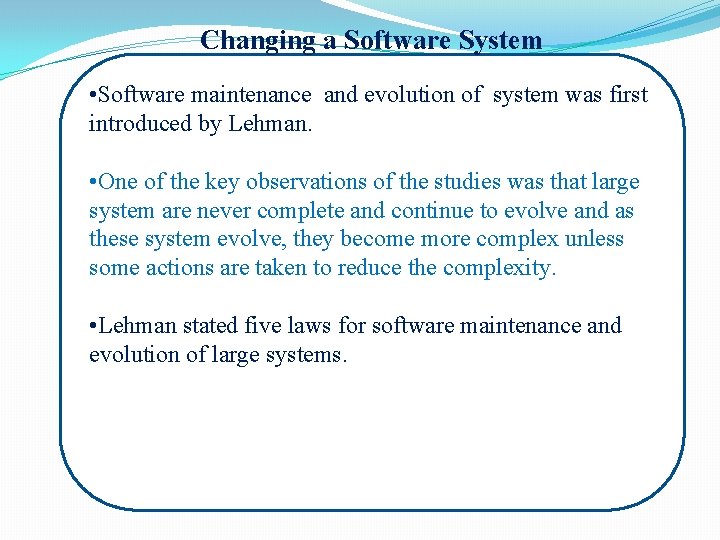 Changing a Software System

•Software maintenance and evolution of system was first introduced by Lehman.

•One of the key observations of the studies was that large system are never complete and continue to evolve and as these system evolve, they become more complex unless some actions are taken to reduce the complexity.

•Lehman stated five laws for software maintenance and evolution of large systems.